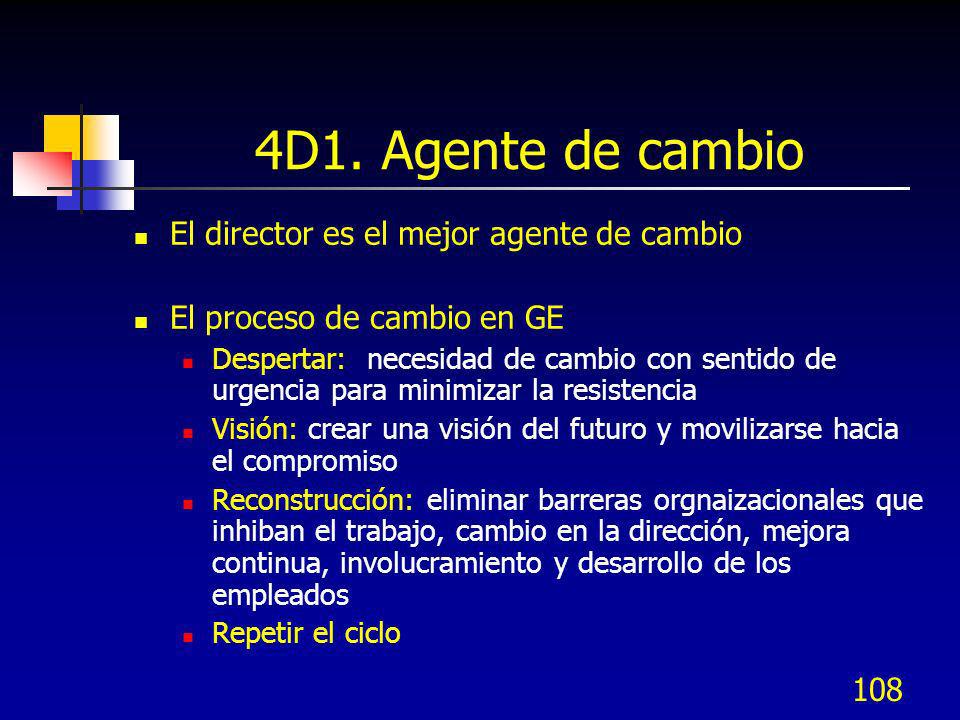 4D1. Agente de cambio

El director es el mejor agente de cambio

El proceso de cambio en GE

Despertar: necesidad de cambio con sentido de urgencia para minimizar la resistencia

Visión: crear una visión del futuro y movilizarse hacia el compromiso

Reconstrucción: eliminar barreras orgnaizacionales que inhiban el trabajo, cambio en la dirección, mejora continua, involucramiento y desarrollo de los empleados

Repetir el ciclo

108